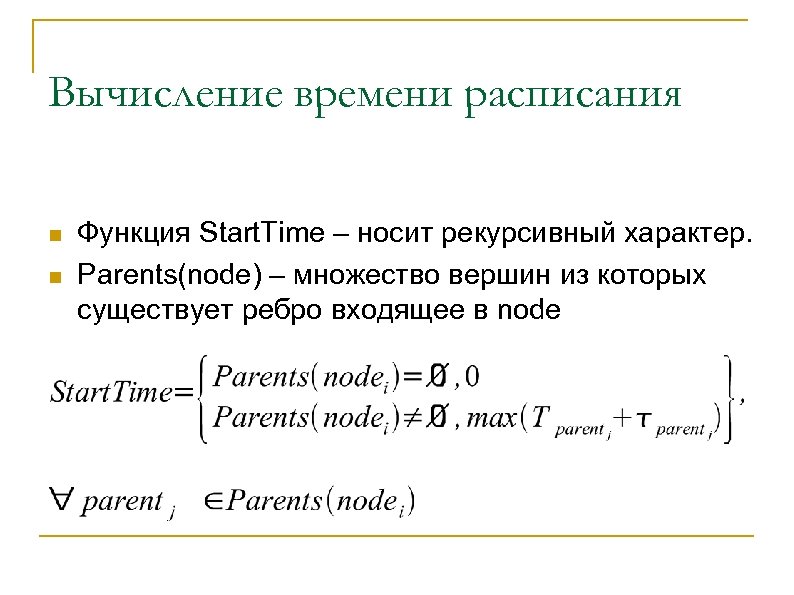 Вычисление времени расписания

Функция StartTime – носит рекурсивный характер.

Parents(node) – множество вершин из которых существует ребро входящее в node

$StartTime = \left\{ \begin{matrix} Parents(node_i) = \emptyset, 0 \\ Parents(node_i) \neq \emptyset, max(T_{parent_j} + \tau_{parent_j}) \end{matrix} \right\},$

$\forall\ parent_j \in Parents(node_i)$